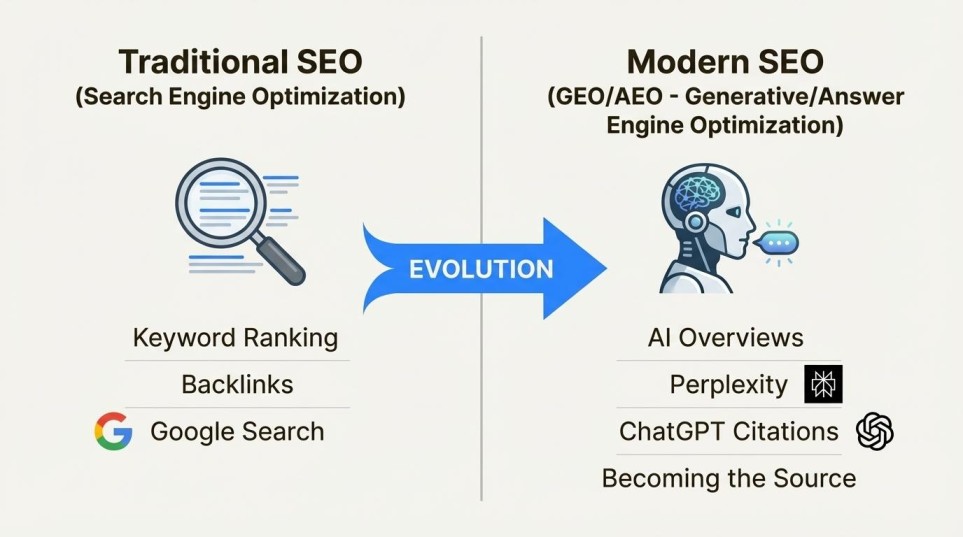 Traditional SEO
(Search Engine Optimization)

Keyword Ranking

Backlinks

Google Search

EVOLUTION

Modern SEO
(GEO/AEO - Generative/Answer Engine Optimization)

AI Overviews

Perplexity

ChatGPT Citations

Becoming the Source